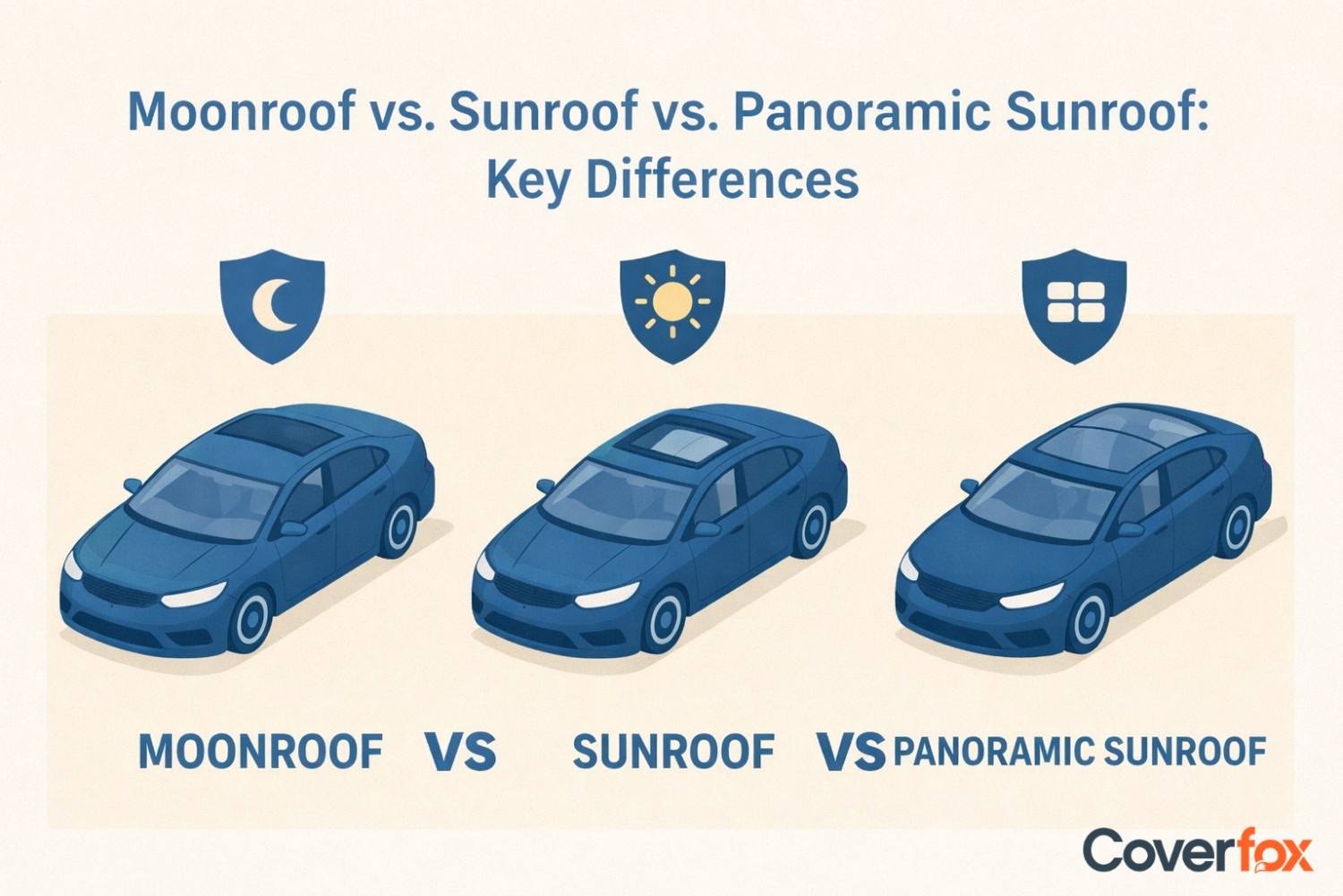 Moonroof vs. Sunroof vs. Panoramic Sunroof: Key Differences

MOONROOF VS SUNROOF VS PANORAMIC SUNROOF

Coverfox